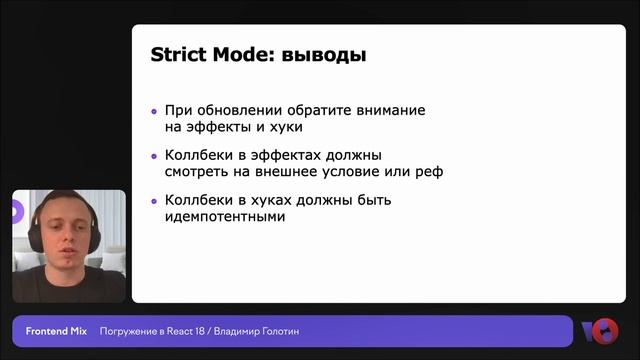 Strict Mode: выводы

• При обновлении обратите внимание на эффекты и хуки

• Коллбеки в эффектах должны смотреть на внешнее условие или реф

• Коллбеки в хуках должны быть идемпотентными

Frontend Mix Погружение в React 18 / Владимир Голотин